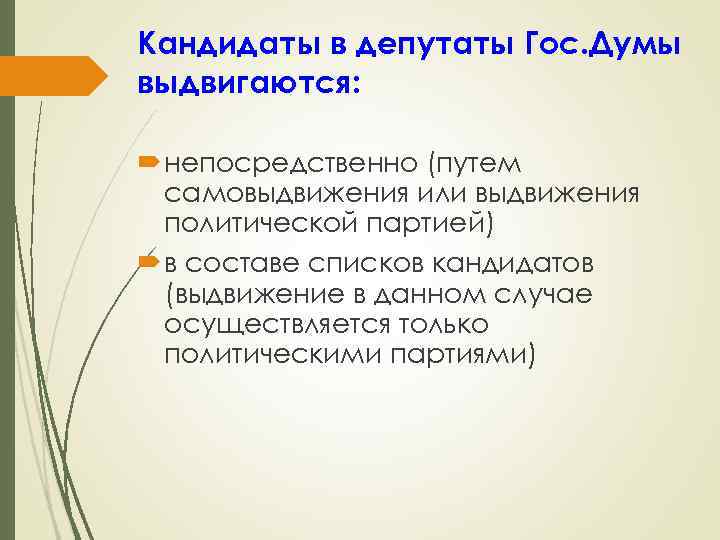 Кандидаты в депутаты Гос.Думы выдвигаются:

непосредственно (путем самовыдвижения или выдвижения политической партией)

в составе списков кандидатов (выдвижение в данном случае осуществляется только политическими партиями)